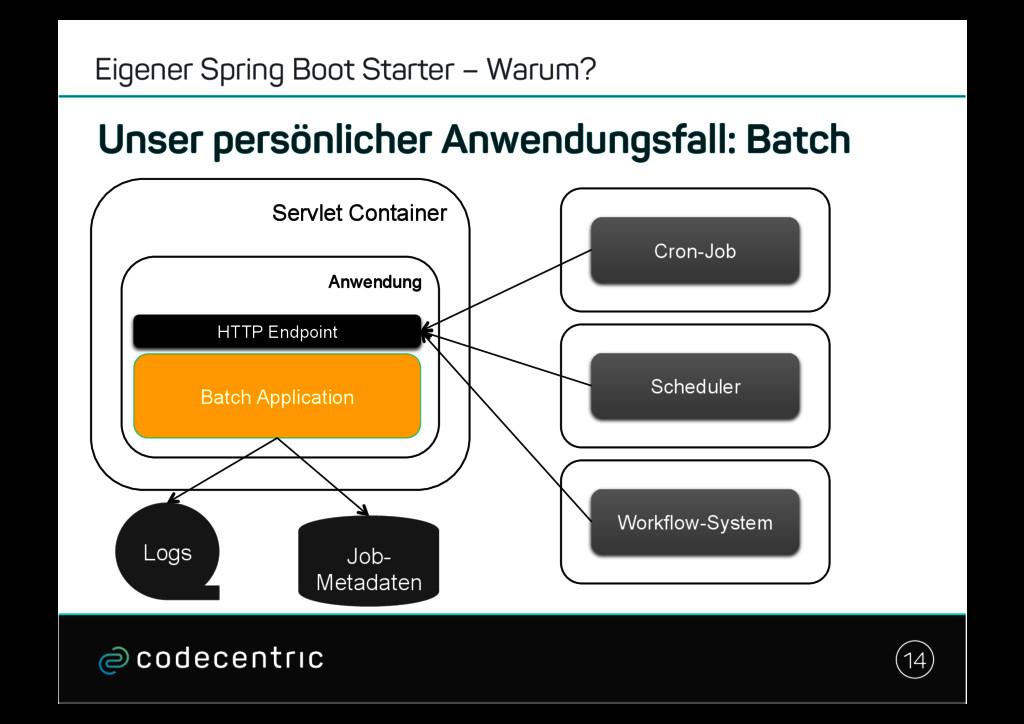 Eigener Spring Boot Starter – Warum?

Unser persönlicher Anwendungsfall: Batch

Servlet Container

Anwendung

HTTP Endpoint

Batch Application

Logs

Job-Metadaten

Cron-Job

Scheduler

Workflow-System

codecentric

14